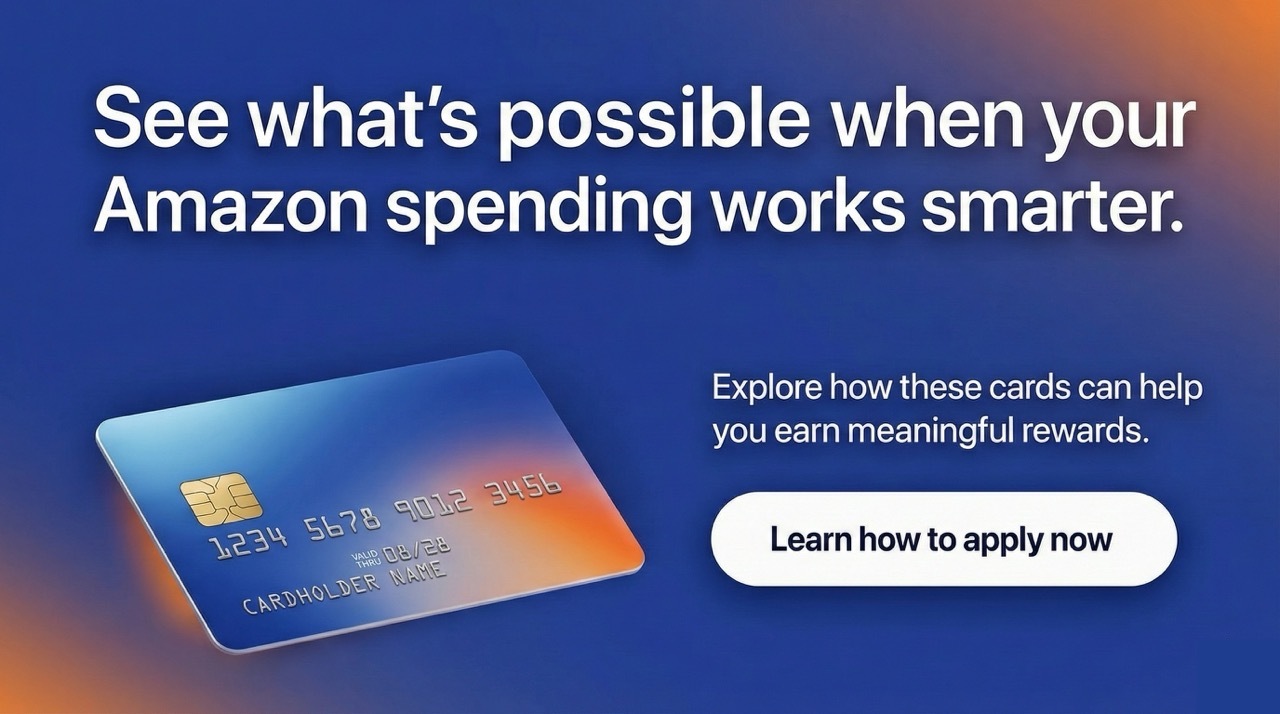 See what's possible when your Amazon spending works smarter.

1234 5678 9012 3456
VALID THRU 08/28
CARDHOLDER NAME

Explore how these cards can help you earn meaningful rewards.

Learn how to apply now